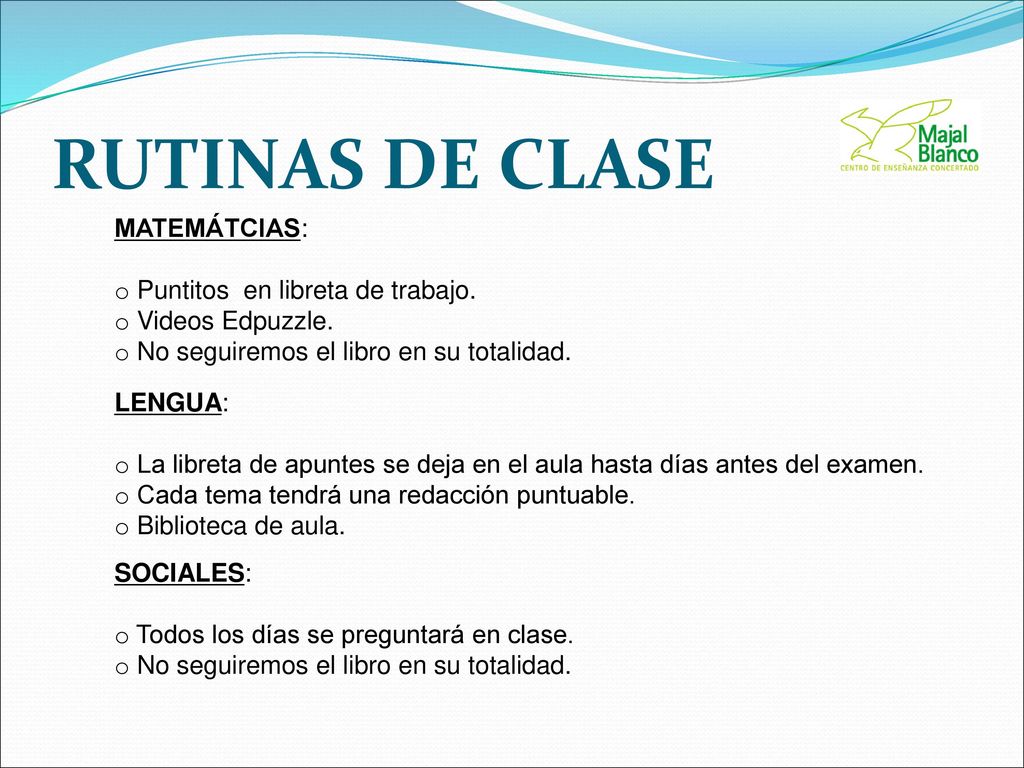 RUTINAS DE CLASE

Majal Blanco
CENTRO DE ENSEÑANZA CONCERTADO

MATEMÁTCIAS:

o Puntitos en libreta de trabajo.
o Videos Edpuzzle.
o No seguiremos el libro en su totalidad.

LENGUA:

o La libreta de apuntes se deja en el aula hasta días antes del examen.
o Cada tema tendrá una redacción puntuable.
o Biblioteca de aula.

SOCIALES:

o Todos los días se preguntará en clase.
o No seguiremos el libro en su totalidad.